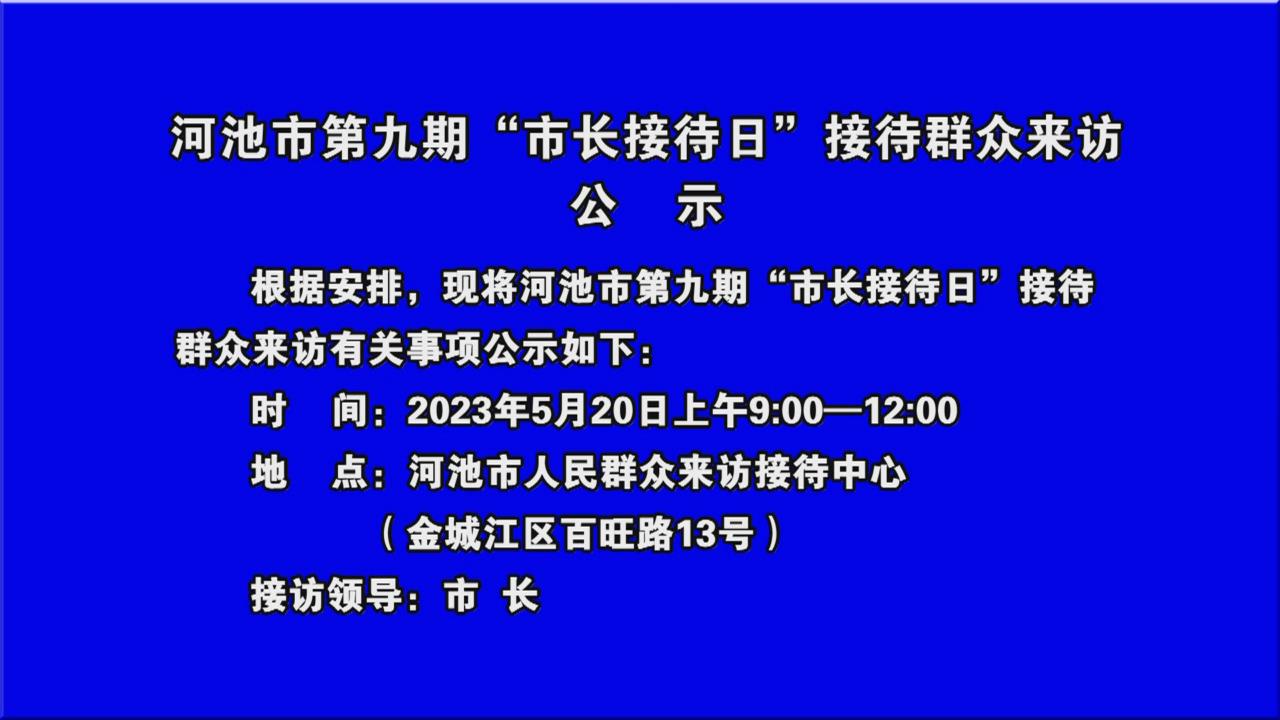 河池市第九期“市长接待日”接待群众来访
公 示

根据安排，现将河池市第九期“市长接待日”接待群众来访有关事项公示如下：

时 间：2023年5月20日上午9:00—12:00
地 点：河池市人民群众来访接待中心
（金城江区百旺路13号）
接访领导：市 长